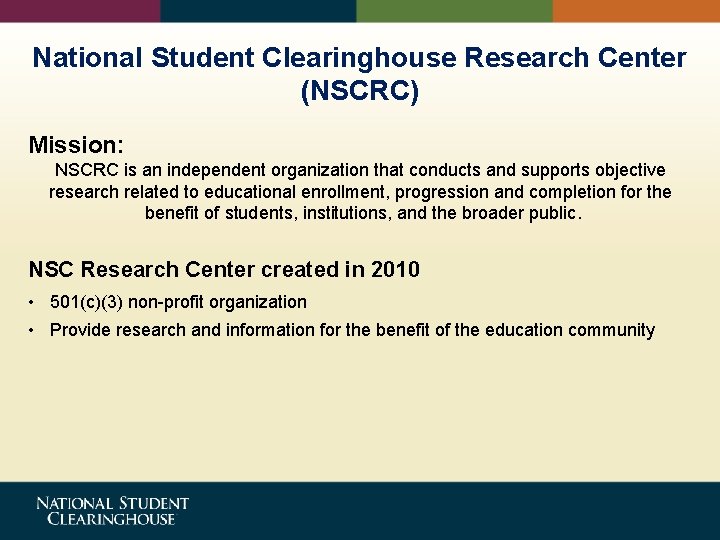 National Student Clearinghouse Research Center (NSCRC)

Mission:
NSCRC is an independent organization that conducts and supports objective research related to educational enrollment, progression and completion for the benefit of students, institutions, and the broader public.

NSC Research Center created in 2010
• 501(c)(3) non-profit organization
• Provide research and information for the benefit of the education community

NATIONAL STUDENT
CLEARINGHOUSE